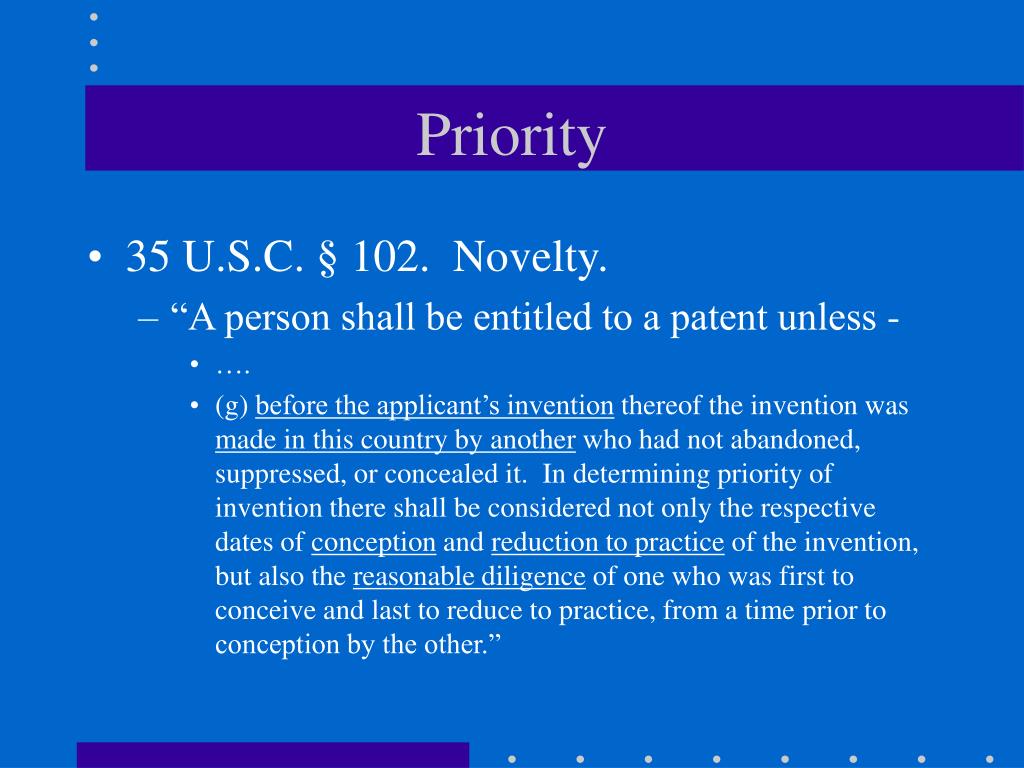 Priority

• 35 U.S.C. § 102. Novelty.
– “A person shall be entitled to a patent unless -
• ….
• (g) before the applicant’s invention thereof the invention was made in this country by another who had not abandoned, suppressed, or concealed it. In determining priority of invention there shall be considered not only the respective dates of conception and reduction to practice of the invention, but also the reasonable diligence of one who was first to conceive and last to reduce to practice, from a time prior to conception by the other.”